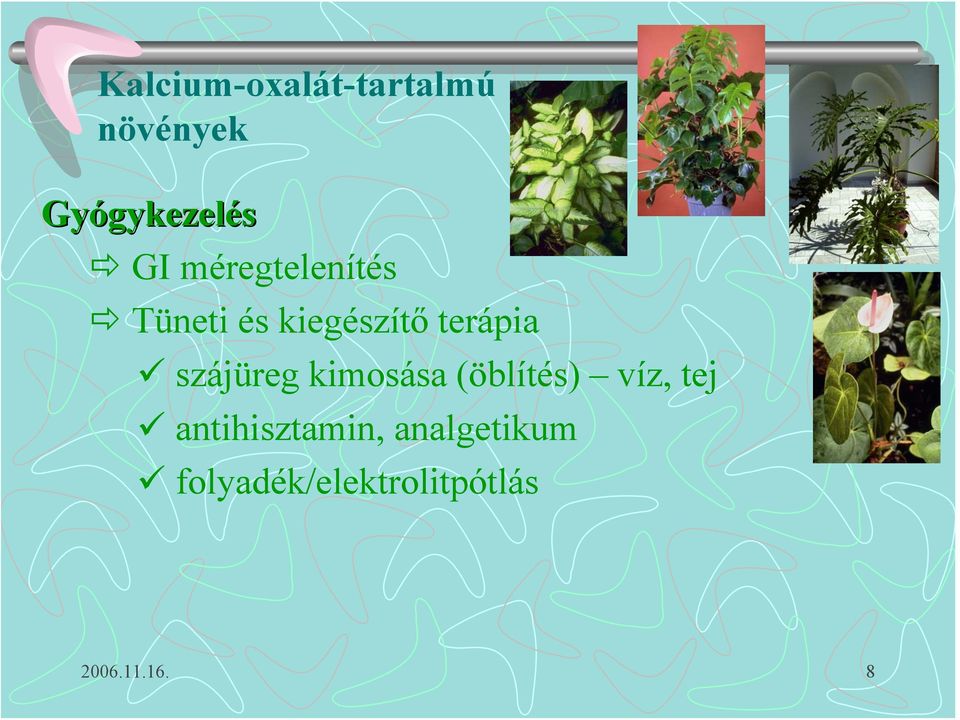 Kalcium-oxalát-tartalmú növények

Gyógykezelés

⇨ GI méregtelenítés

⇨ Tüneti és kiegészítő terápia

✓ szájüreg kimosása (öblítés) – víz, tej

✓ antihisztamin, analgetikum

✓ folyadék/elektrolitpótlás

2006.11.16.

8